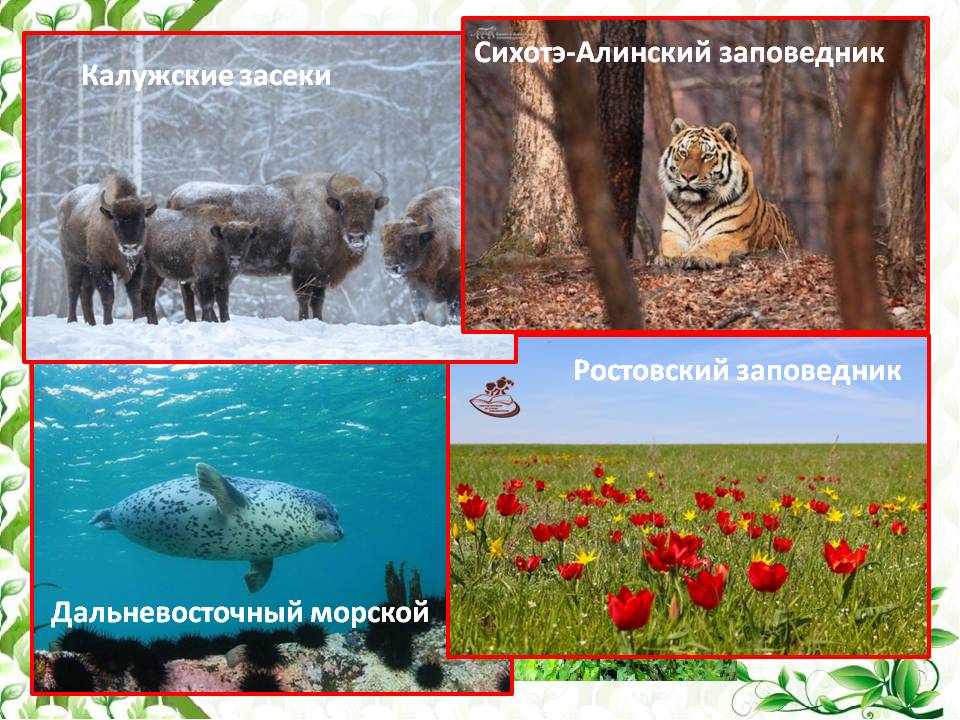 Калужские засеки

Сихотэ-Алинский заповедник

Ростовский заповедник

Дальневосточный морской